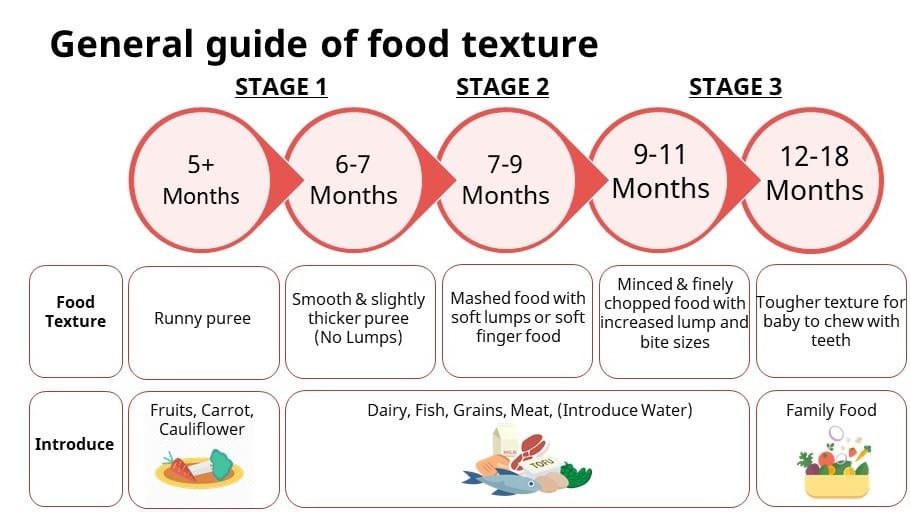 General guide of food texture

STAGE 1

STAGE 2

STAGE 3

5+ Months

6-7 Months

7-9 Months

9-11 Months

12-18 Months

| Food Texture | Runny puree | Smooth & slightly thicker puree (No Lumps) | Mashed food with soft lumps or soft finger food | Minced & finely chopped food with increased lump and bite sizes | Tougher texture for baby to chew with teeth |
|---|---|---|---|---|---|
| Introduce | Fruits, Carrot, Cauliflower | Dairy, Fish, Grains, Meat, (Introduce Water) | | | Family Food |

MILK

TOFU